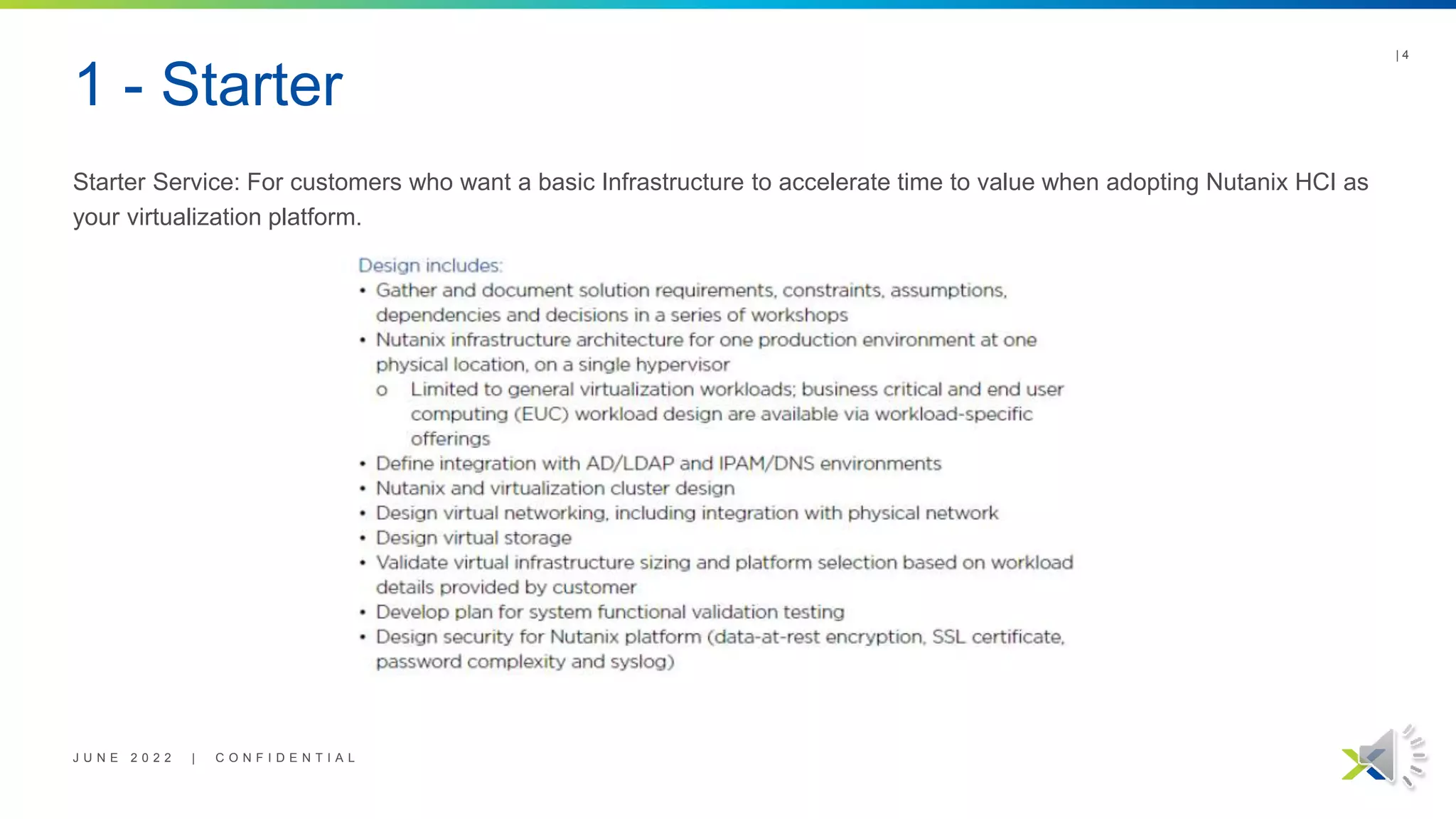 | 4

1 - Starter

Starter Service: For customers who want a basic Infrastructure to accelerate time to value when adopting Nutanix HCI as your virtualization platform.

Design includes:
• Gather and document solution requirements, constraints, assumptions, dependencies and decisions in a series of workshops
• Nutanix infrastructure architecture for one production environment at one physical location, on a single hypervisor
o Limited to general virtualization workloads; business critical and end user computing (EUC) workload design are available via workload-specific offerings
• Define integration with AD/LDAP and IPAM/DNS environments
• Nutanix and virtualization cluster design
• Design virtual networking, including integration with physical network
• Design virtual storage
• Validate virtual infrastructure sizing and platform selection based on workload details provided by customer
• Develop plan for system functional validation testing
• Design security for Nutanix platform (data-at-rest encryption, SSL certificate, password complexity and syslog)

JUNE 2022 | CONFIDENTIAL